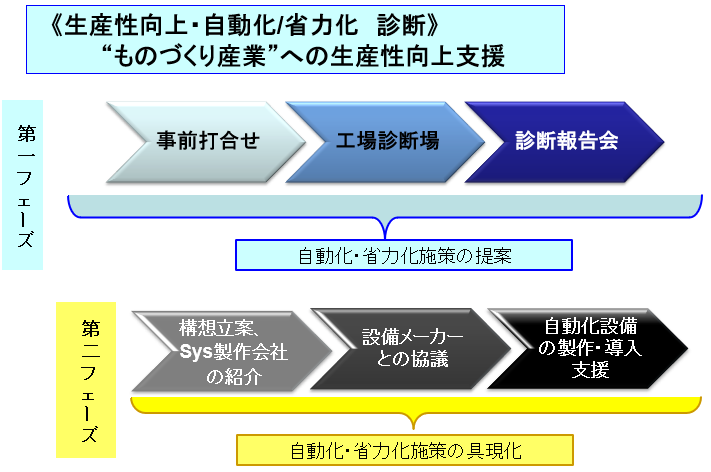 《生産性向上・自動化/省力化　診断》
“ものづくり産業”への生産性向上支援

第一フェーズ

事前打合せ

工場診断場

診断報告会

自動化・省力化施策の提案

第二フェーズ

構想立案、Sys製作会社の紹介

設備メーカーとの協議

自動化設備の製作・導入支援

自動化・省力化施策の具現化